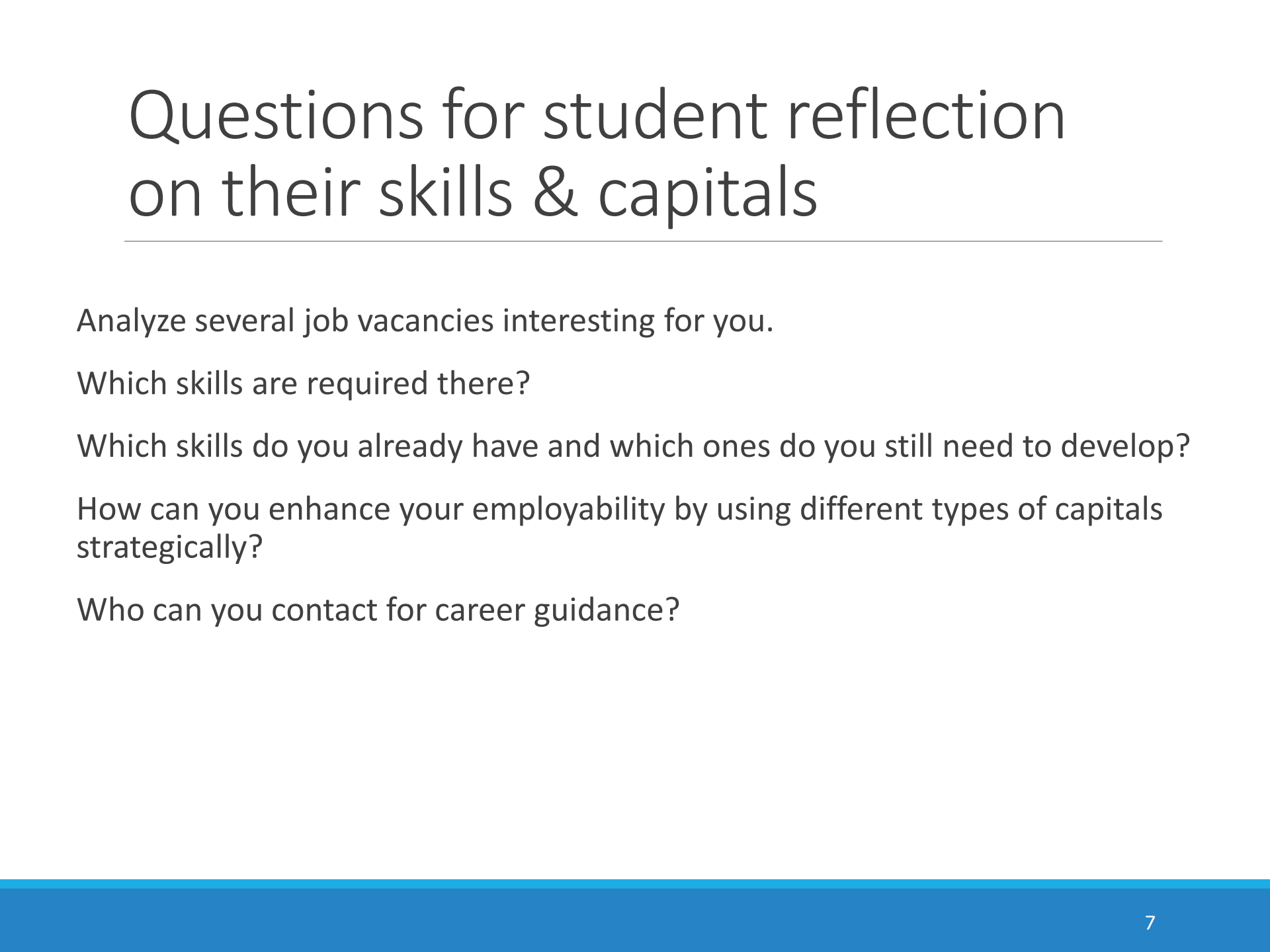 Questions for student reflection on their skills & capitals

Analyze several job vacancies interesting for you.

Which skills are required there?

Which skills do you already have and which ones do you still need to develop?

How can you enhance your employability by using different types of capitals strategically?

Who can you contact for career guidance?

7